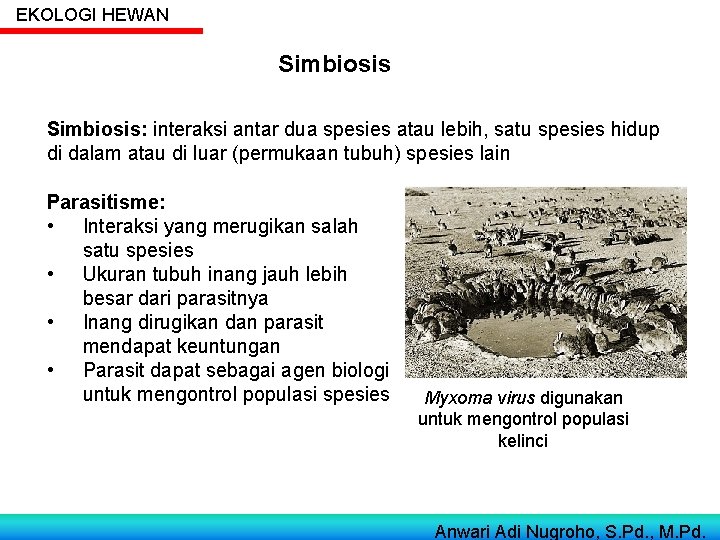 EKOLOGI HEWAN

Simbiosis

Simbiosis: interaksi antar dua spesies atau lebih, satu spesies hidup di dalam atau di luar (permukaan tubuh) spesies lain

Parasitisme:
• Interaksi yang merugikan salah satu spesies
• Ukuran tubuh inang jauh lebih besar dari parasitnya
• Inang dirugikan dan parasit mendapat keuntungan
• Parasit dapat sebagai agen biologi untuk mengontrol populasi spesies

Myxoma virus digunakan untuk mengontrol populasi kelinci

Anwari Adi Nugroho, S.Pd., M.Pd.